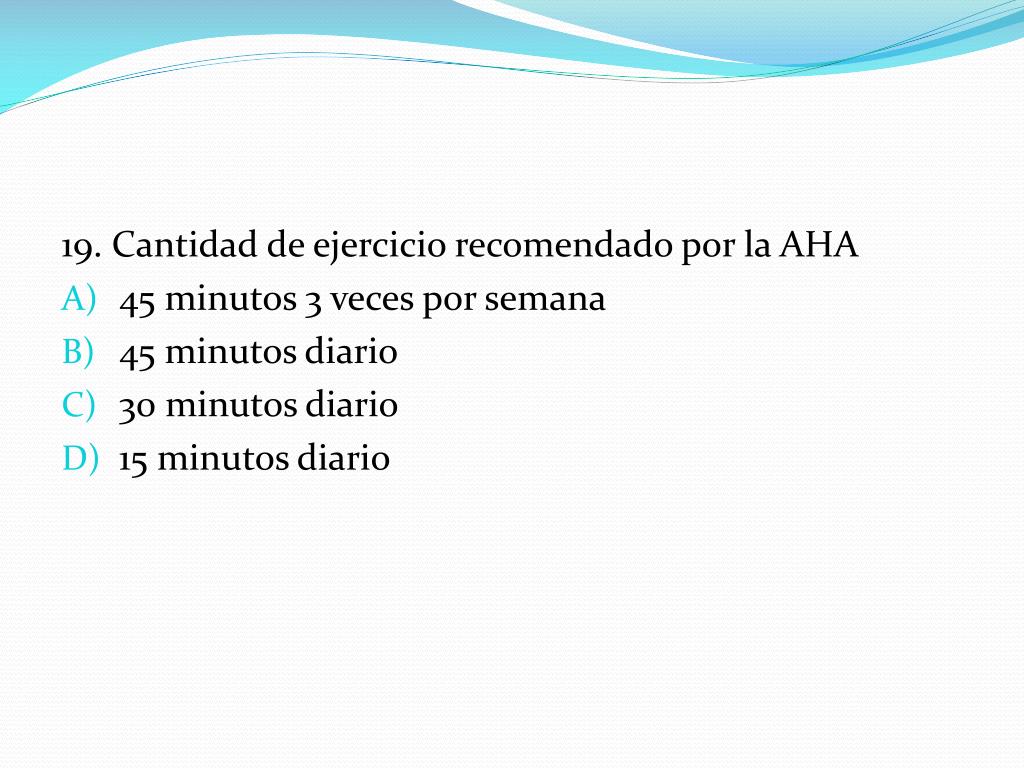 19. Cantidad de ejercicio recomendado por la AHA
A) 45 minutos 3 veces por semana
B) 45 minutos diario
C) 30 minutos diario
D) 15 minutos diario